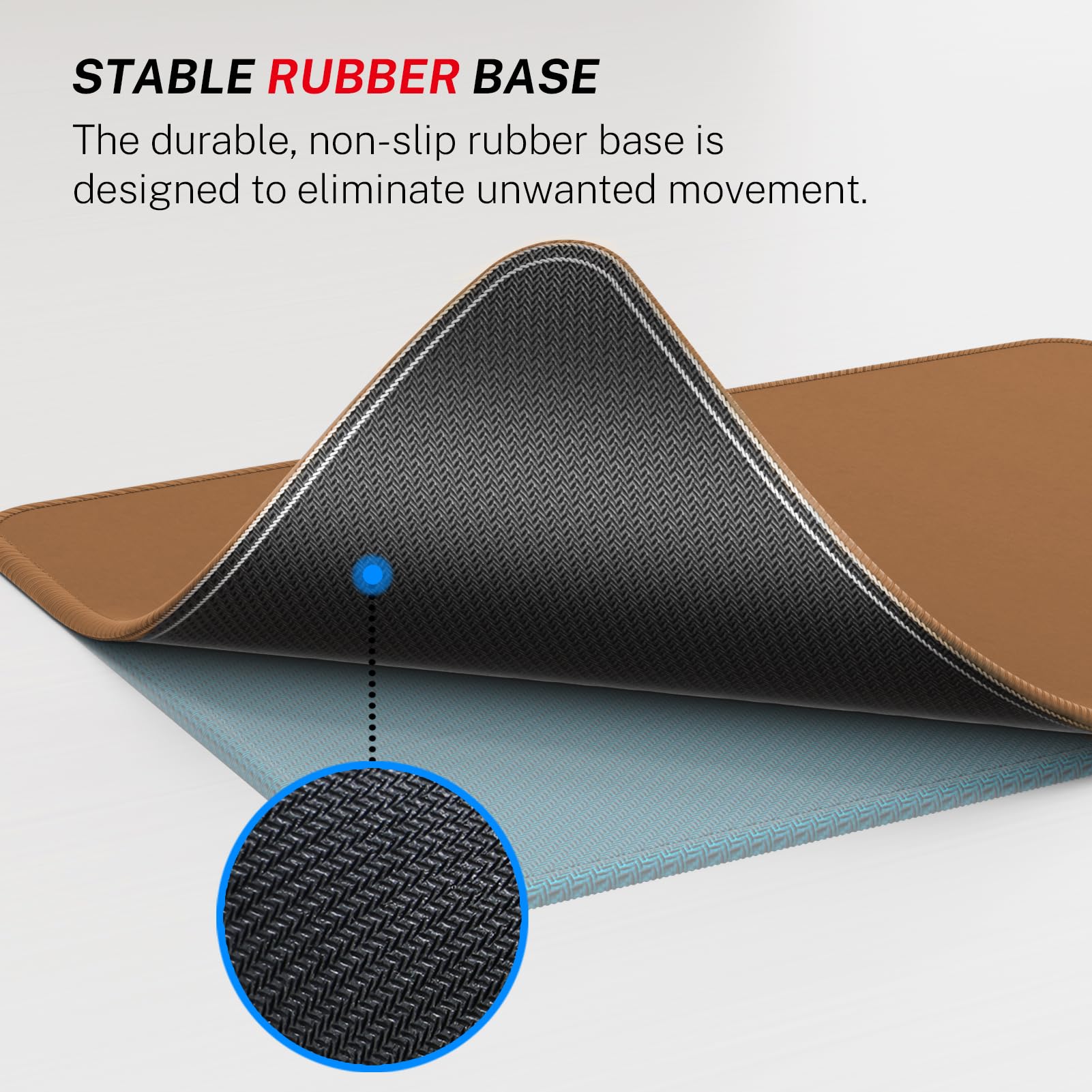 STABLE RUBBER BASE

The durable, non-slip rubber base is designed to eliminate unwanted movement.